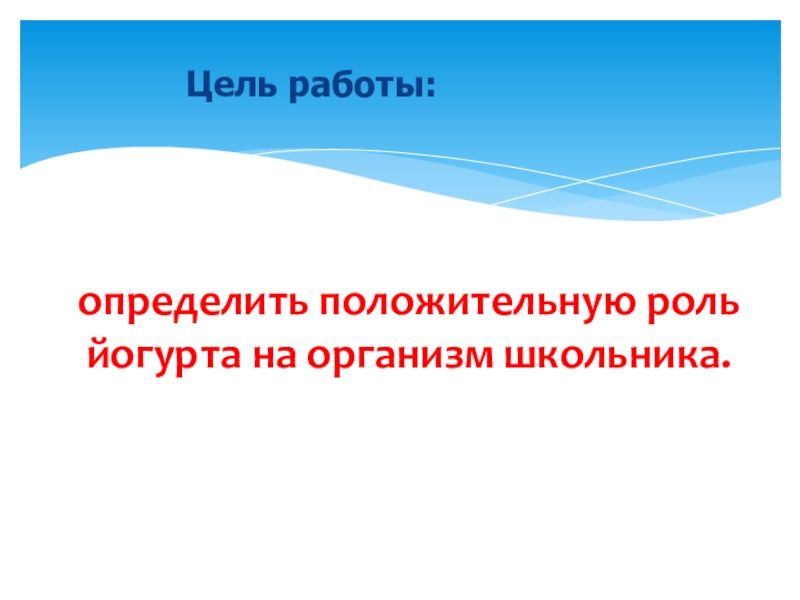 Цель работы:

определить положительную роль йогурта на организм школьника.